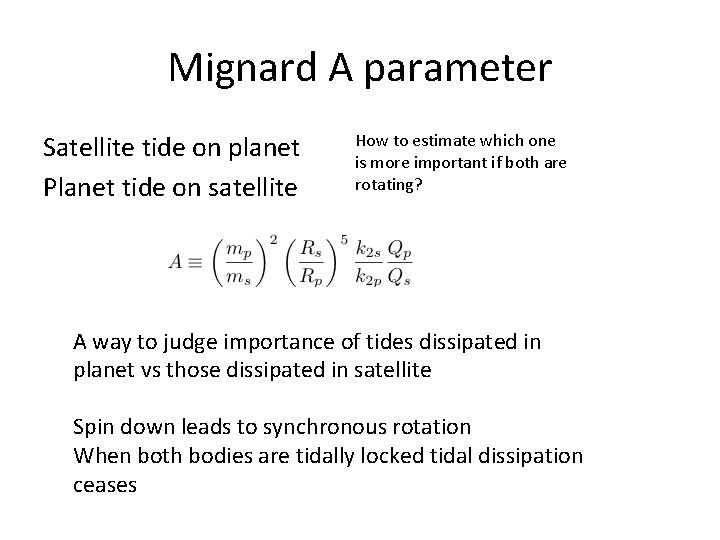 Mignard A parameter

Satellite tide on planet
Planet tide on satellite

How to estimate which one is more important if both are rotating?

$A \equiv \left(\frac{m_p}{m_s}\right)^2 \left(\frac{R_s}{R_p}\right)^5 \frac{k_{2s}}{k_{2p}} \frac{Q_p}{Q_s}$

A way to judge importance of tides dissipated in planet vs those dissipated in satellite

Spin down leads to synchronous rotation
When both bodies are tidally locked tidal dissipation ceases